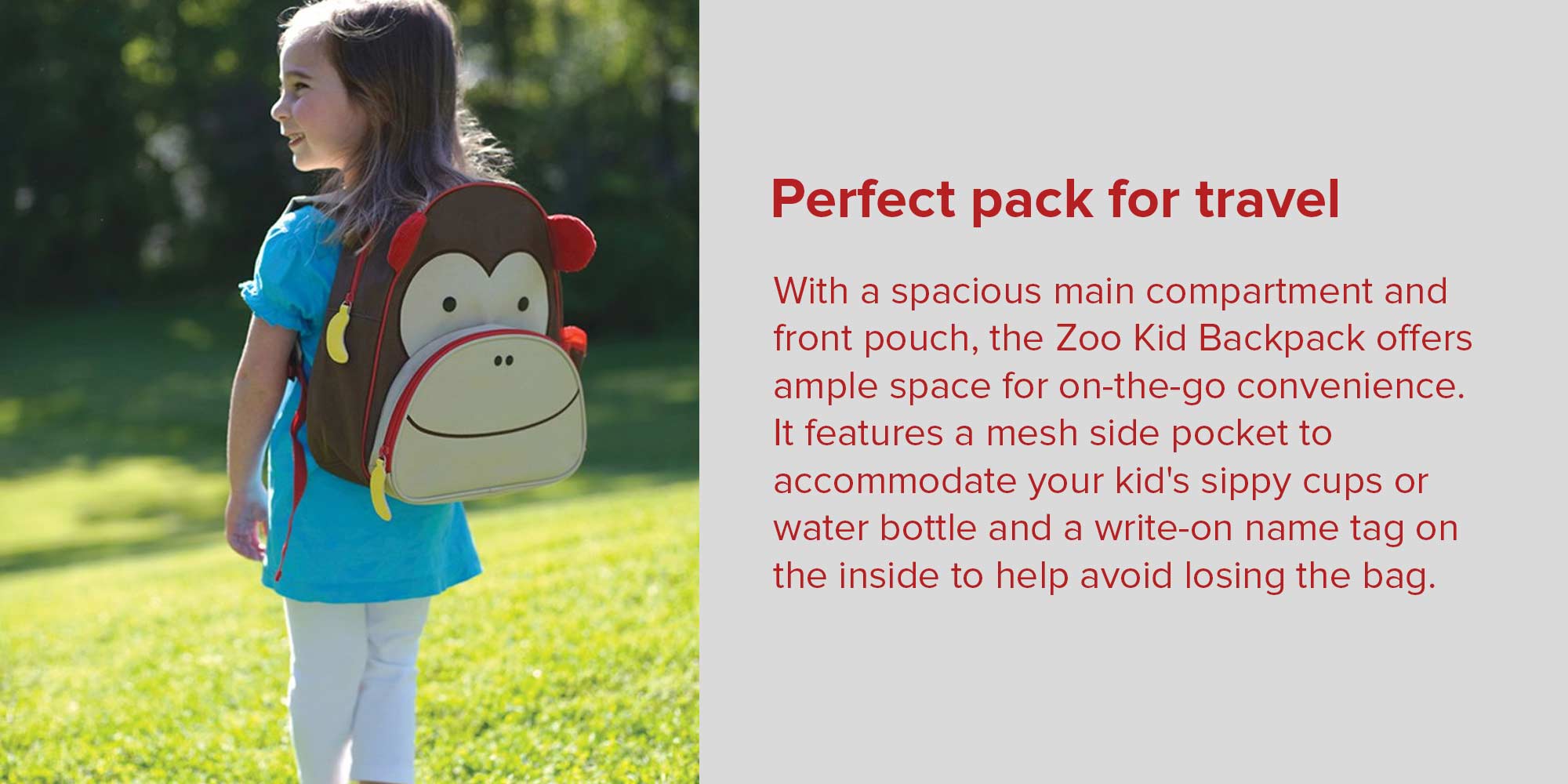 Perfect pack for travel

With a spacious main compartment and front pouch, the Zoo Kid Backpack offers ample space for on-the-go convenience. It features a mesh side pocket to accommodate your kid's sippy cups or water bottle and a write-on name tag on the inside to help avoid losing the bag.